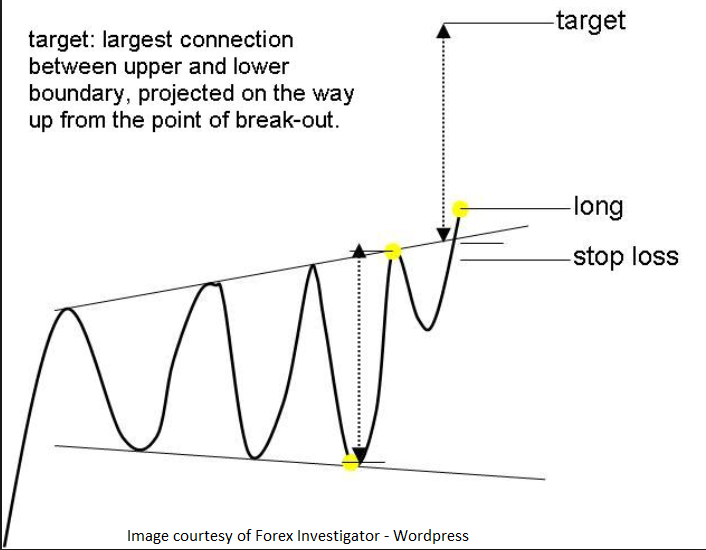 target: largest connection between upper and lower boundary, projected on the way up from the point of break-out.

target

long

stop loss

Image courtesy of Forex Investigator - Wordpress